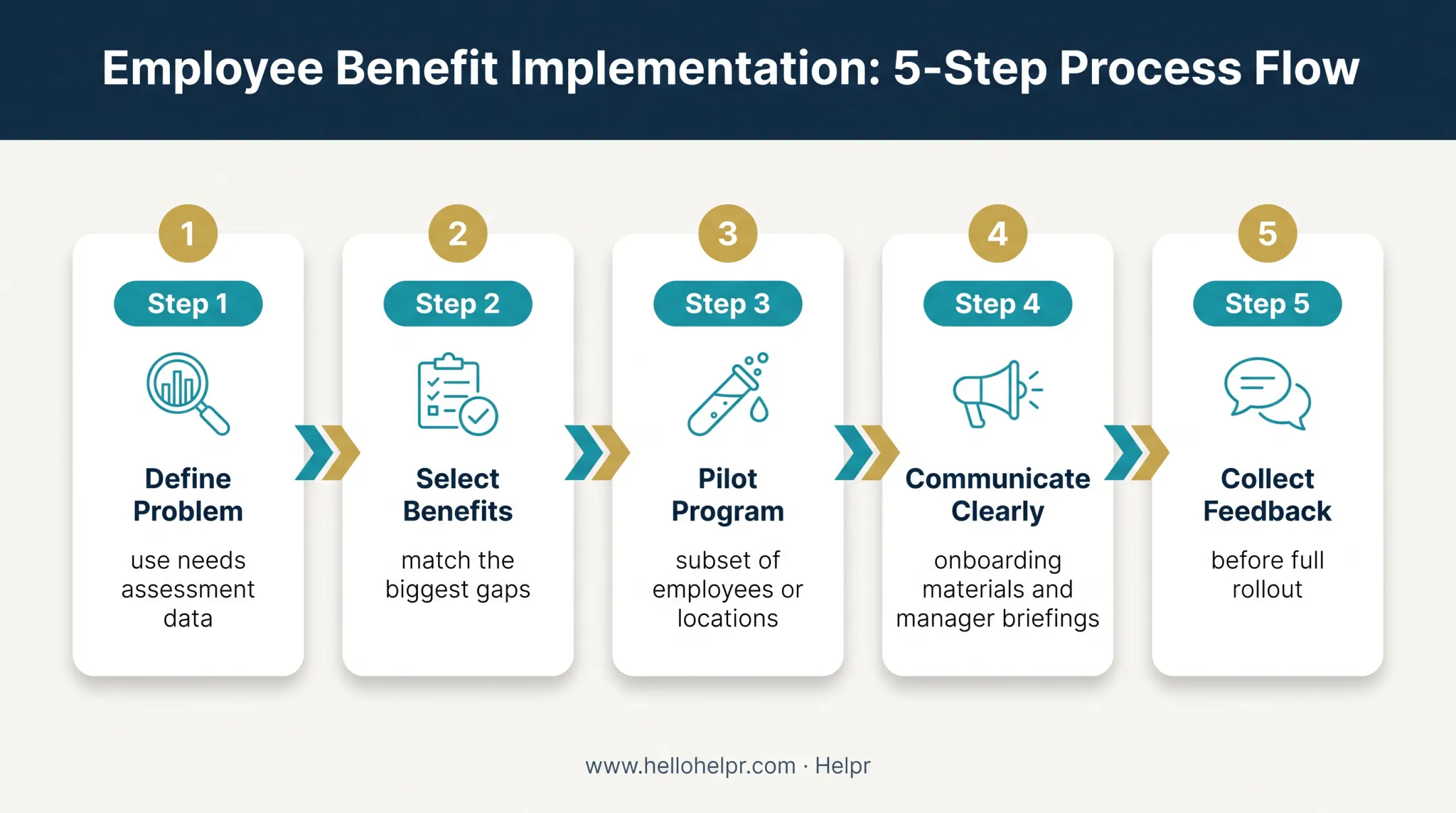 Employee Benefit Implementation: 5-Step Process Flow

1

Step 1

Define Problem

use needs assessment data

2

Step 2

Select Benefits

match the biggest gaps

3

Step 3

Pilot Program

subset of employees or locations

4

Step 4

Communicate Clearly

onboarding materials and manager briefings

5

Step 5

Collect Feedback

before full rollout

www.hellohelpr.com · Helpr